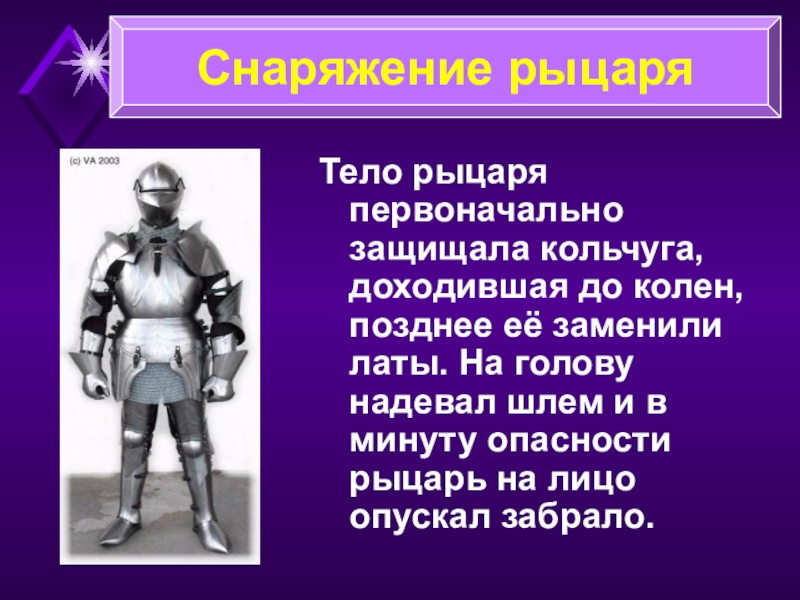 Снаряжение рыцаря

(c) VA 2003

Тело рыцаря первоначально защищала кольчуга, доходившая до колен, позднее её заменили латы. На голову надевал шлем и в минуту опасности рыцарь на лицо опускал забрало.